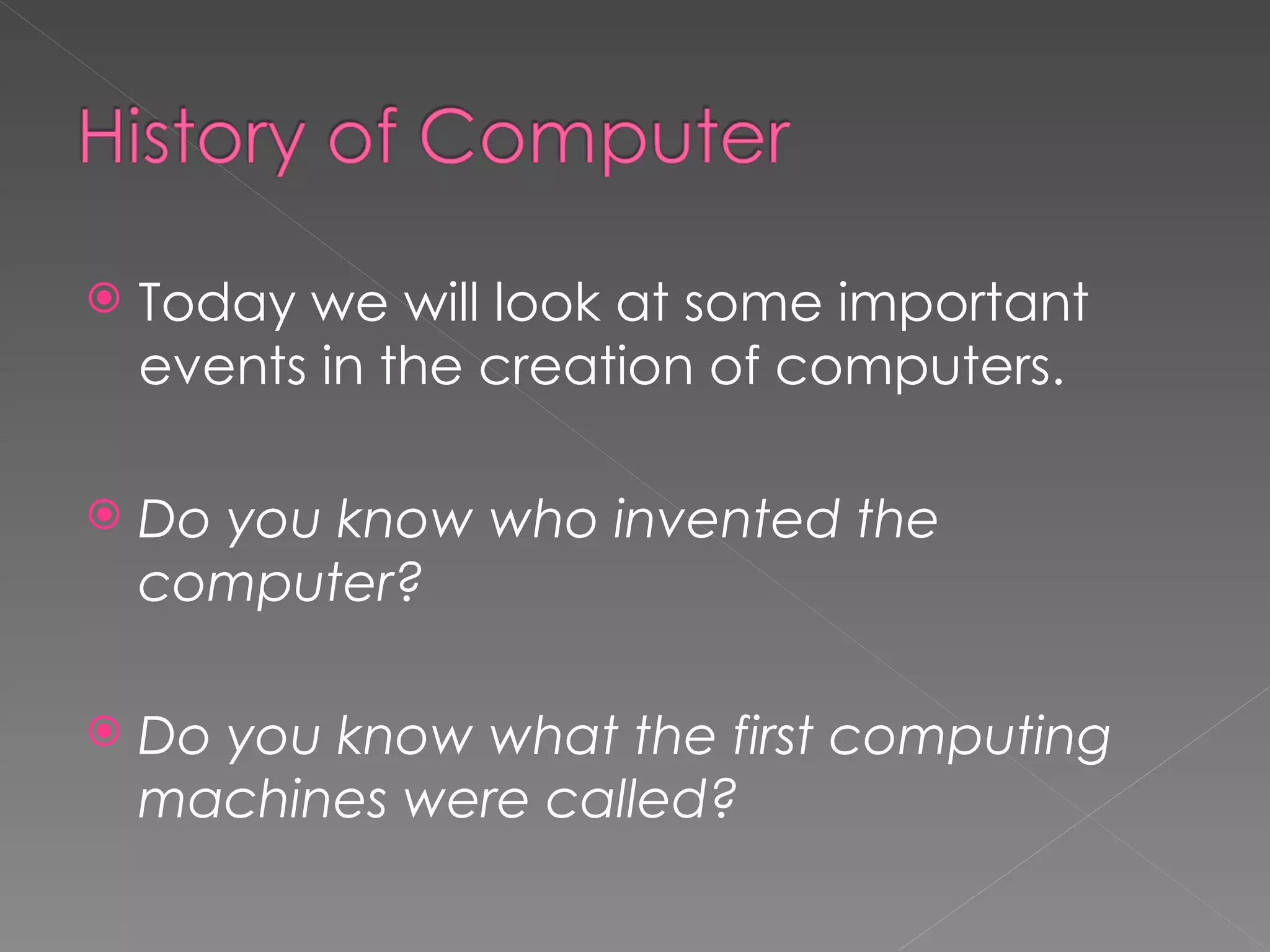 History of Computer

Today we will look at some important events in the creation of computers.

Do you know who invented the computer?

Do you know what the first computing machines were called?